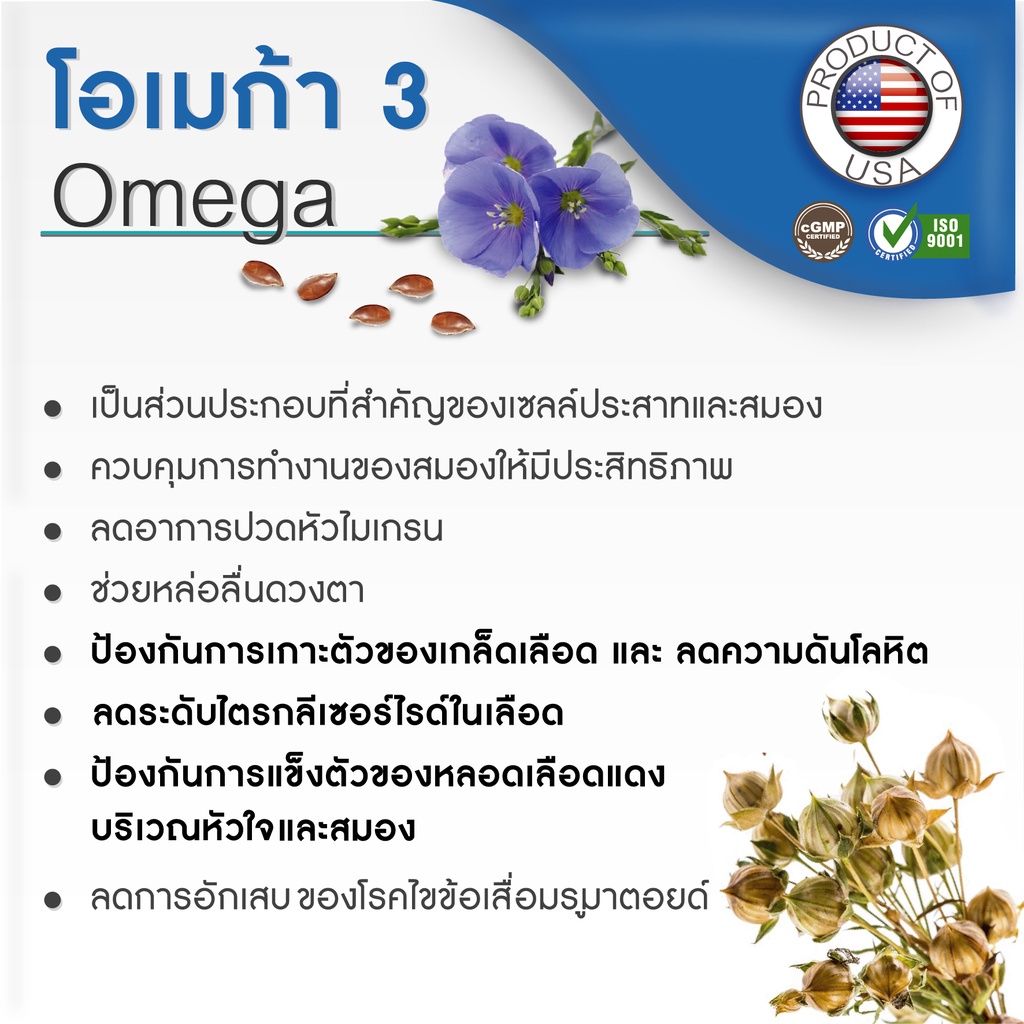 โอเมก้า 3
Omega

PRODUCT OF USA

cGMP CERTIFIED

CERTIFIED ISO 9001

● เป็นส่วนประกอบที่สำคัญของเซลล์ประสาทและสมอง
● ควบคุมการทำงานของสมองให้มีประสิทธิภาพ
● ลดอาการปวดหัวไมเกรน
● ช่วยหล่อลื่นดวงตา
● ป้องกันการเกาะตัวของเกล็ดเลือด และ ลดความดันโลหิต
● ลดระดับไตรกลีเซอร์ไรด์ในเลือด
● ป้องกันการแข็งตัวของหลอดเลือดแดง บริเวณหัวใจและสมอง
● ลดการอักเสบ ของโรคไขข้อเสื่อมรูมาตอยด์